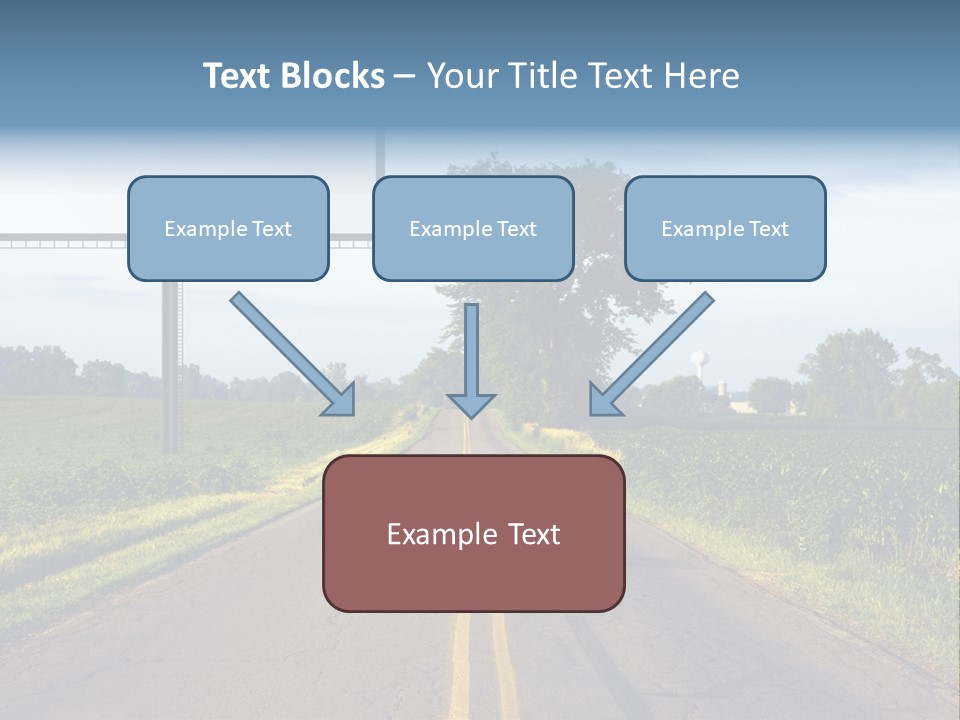 Text Blocks – Your Title Text Here

Example Text

Example Text

Example Text

Example Text